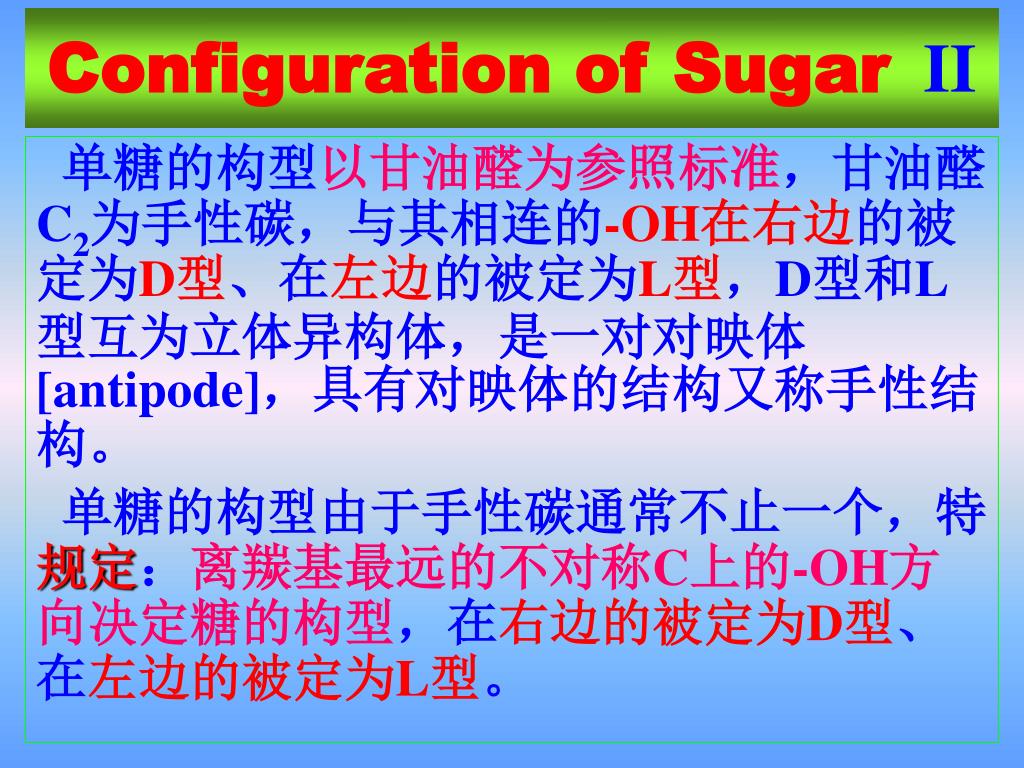 Configuration of Sugar II

单糖的构型以甘油醛为参照标准，甘油醛$C_2$为手性碳，与其相连的-OH在右边的被定为D型、在左边的被定为L型，D型和L型互为立体异构体，是一对对映体[antipode]，具有对映体的结构又称手性结构。

单糖的构型由于手性碳通常不止一个，特规定：离羰基最远的不对称C上的-OH方向决定糖的构型，在右边的被定为D型、在左边的被定为L型。